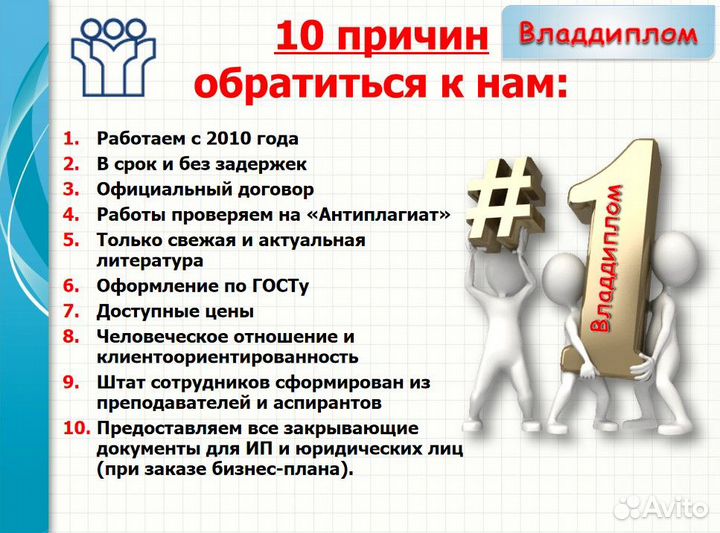 10 причин обратиться к нам:

Владдиплом

1. Работаем с 2010 года
2. В срок и без задержек
3. Официальный договор
4. Работы проверяем на «Антиплагиат»
5. Только свежая и актуальная литература
6. Оформление по ГОСТу
7. Доступные цены
8. Человеческое отношение и клиентоориентированность
9. Штат сотрудников сформирован из преподавателей и аспирантов
10. Предоставляем все закрывающие документы для ИП и юридических лиц (при заказе бизнес-плана).

#1

Владдиплом

Avito